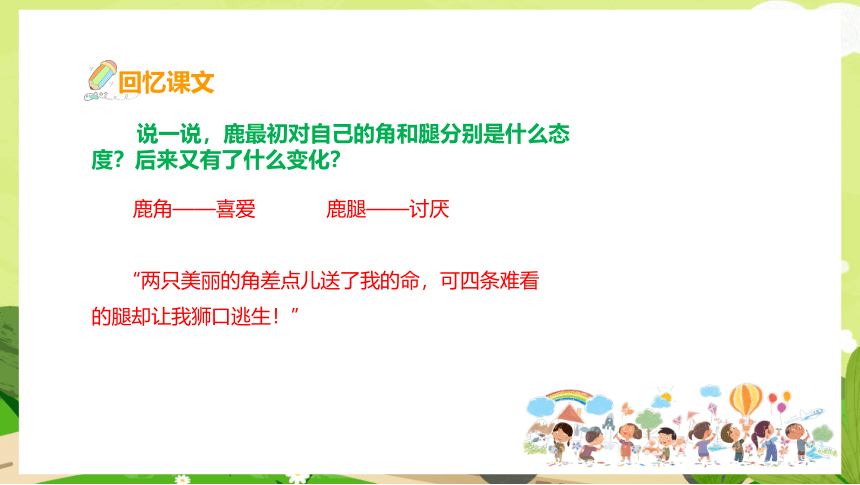 回忆课文

说一说，鹿最初对自己的角和腿分别是什么态度？后来又有了什么变化？

鹿角——喜爱　　鹿腿——讨厌

“两只美丽的角差点儿送了我的命，可四条难看的腿却让我狮口逃生！”